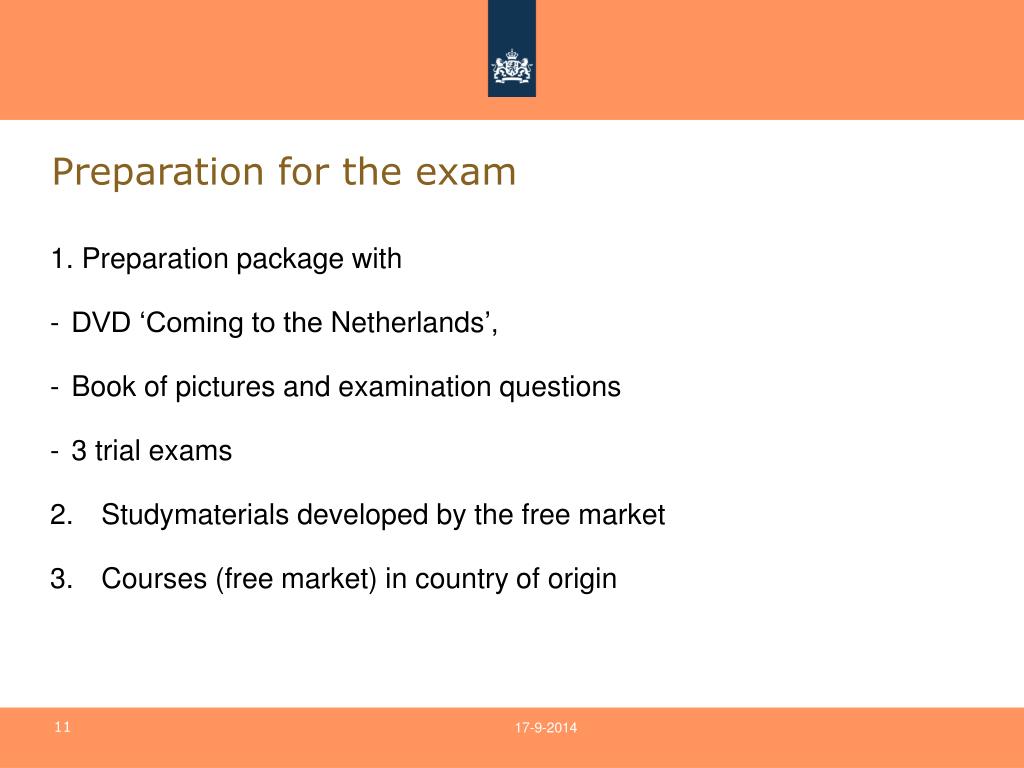 Preparation for the exam

1. Preparation package with

- DVD ‘Coming to the Netherlands’,

- Book of pictures and examination questions

- 3 trial exams

2. Studymaterials developed by the free market

3. Courses (free market) in country of origin

11

17-9-2014